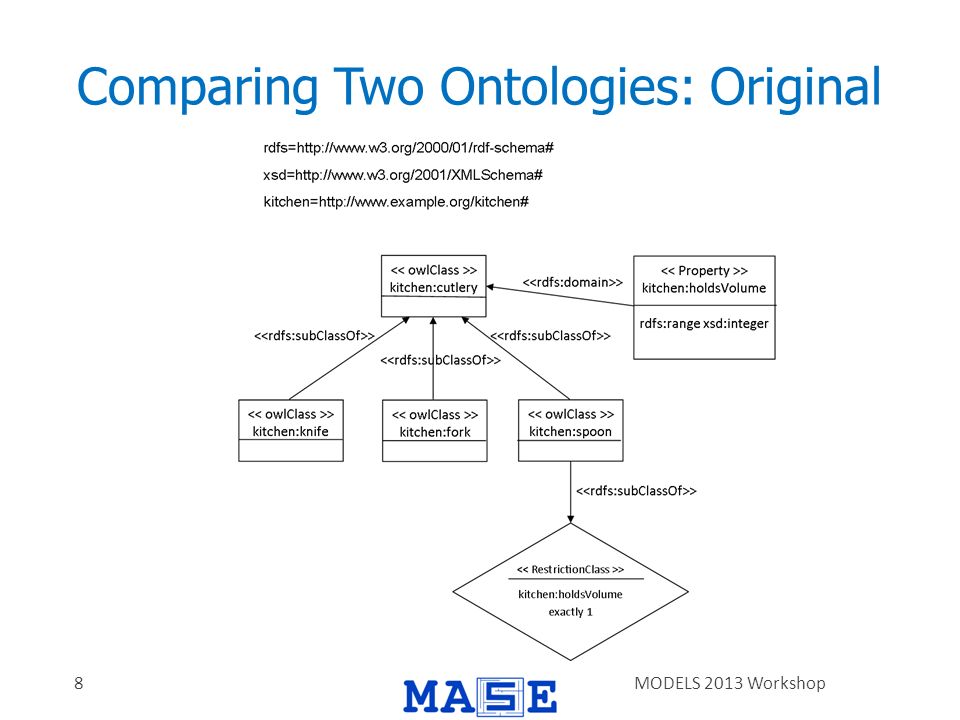 Comparing Two Ontologies: Original

rdfs=http://www.w3.org/2000/01/rdf-schema#

xsd=http://www.w3.org/2001/XMLSchema#

kitchen=http://www.example.org/kitchen#

<< owlClass >>
kitchen:cutlery

<<rdfs:domain>>

<< Property >>
kitchen:holdsVolume

rdfs:range xsd:integer

<<rdfs:subClassOf>>

<<rdfs:subClassOf>>

<<rdfs:subClassOf>>

<< owlClass >>
kitchen:knife

<< owlClass >>
kitchen:fork

<< owlClass >>
kitchen:spoon

<<rdfs:subClassOf>>

<< RestrictionClass >>
kitchen:holdsVolume
exactly 1

8

MASE

MODELS 2013 Workshop